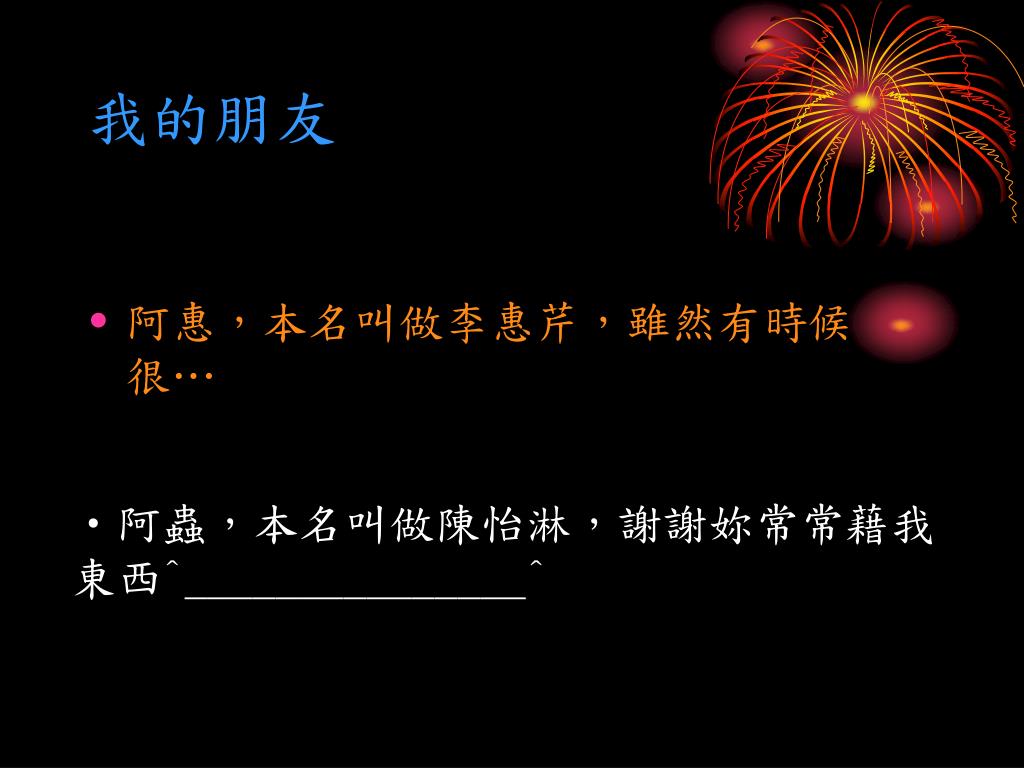 我的朋友

• 阿惠，本名叫做李惠芹，雖然有時候很…

• 阿蟲，本名叫做陳怡淋，謝謝妳常常藉我東西^________________^